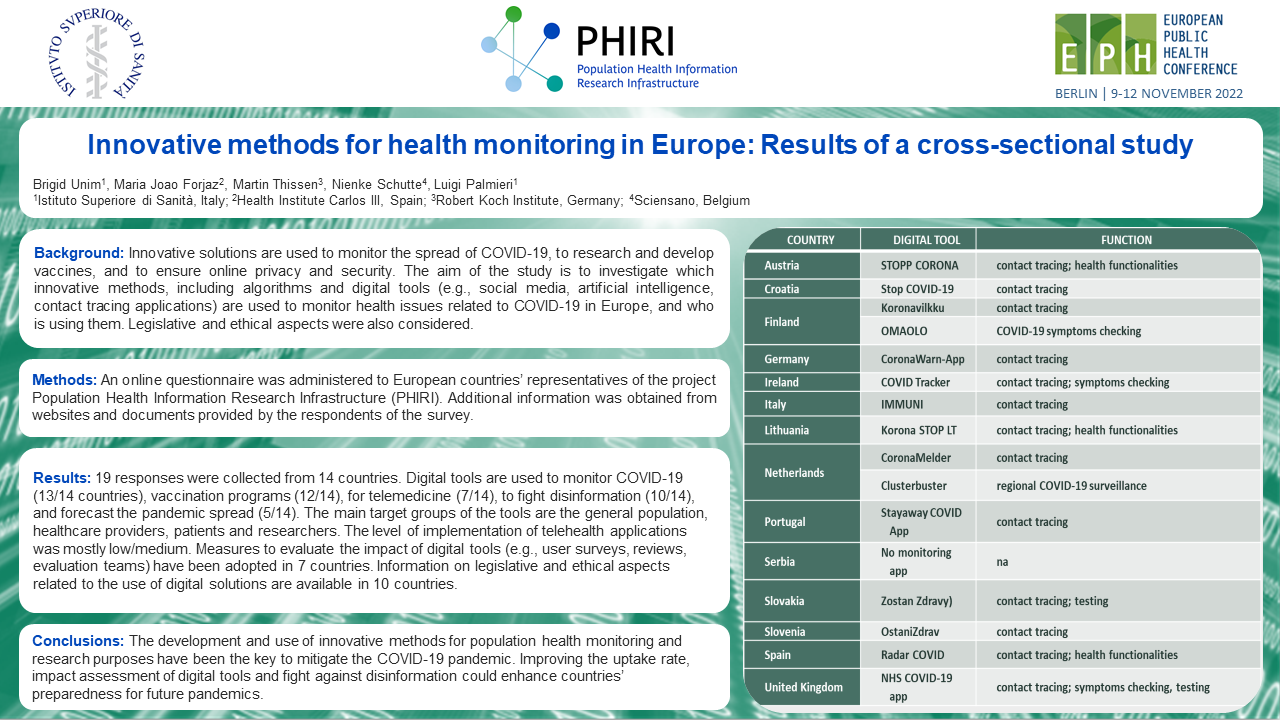 ISTITVTO SVPERIORE DI SANITÀ

PHIRI
Population Health Information Research Infrastructure

EPH EUROPEAN PUBLIC HEALTH CONFERENCE
BERLIN | 9-12 NOVEMBER 2022

Innovative methods for health monitoring in Europe: Results of a cross-sectional study

Brigid Unim$^1$, Maria Joao Forjaz$^2$, Martin Thissen$^3$, Nienke Schutte$^4$, Luigi Palmieri$^1$
$^1$Istituto Superiore di Sanità, Italy; $^2$Health Institute Carlos III, Spain; $^3$Robert Koch Institute, Germany; $^4$Sciensano, Belgium

Background: Innovative solutions are used to monitor the spread of COVID-19, to research and develop vaccines, and to ensure online privacy and security. The aim of the study is to investigate which innovative methods, including algorithms and digital tools (e.g., social media, artificial intelligence, contact tracing applications) are used to monitor health issues related to COVID-19 in Europe, and who is using them. Legislative and ethical aspects were also considered.

Methods: An online questionnaire was administered to European countries' representatives of the project Population Health Information Research Infrastructure (PHIRI). Additional information was obtained from websites and documents provided by the respondents of the survey.

Results: 19 responses were collected from 14 countries. Digital tools are used to monitor COVID-19 (13/14 countries), vaccination programs (12/14), for telemedicine (7/14), to fight disinformation (10/14), and forecast the pandemic spread (5/14). The main target groups of the tools are the general population, healthcare providers, patients and researchers. The level of implementation of telehealth applications was mostly low/medium. Measures to evaluate the impact of digital tools (e.g., user surveys, reviews, evaluation teams) have been adopted in 7 countries. Information on legislative and ethical aspects related to the use of digital solutions are available in 10 countries.

Conclusions: The development and use of innovative methods for population health monitoring and research purposes have been the key to mitigate the COVID-19 pandemic. Improving the uptake rate, impact assessment of digital tools and fight against disinformation could enhance countries' preparedness for future pandemics.

| COUNTRY | DIGITAL TOOL | FUNCTION |
|---|---|---|
| Austria | STOPP CORONA | contact tracing; health functionalities |
| Croatia | Stop COVID-19 | contact tracing |
| Finland | Koronavilkku | contact tracing |
| | OMAOLO | COVID-19 symptoms checking |
| Germany | CoronaWarn-App | contact tracing |
| Ireland | COVID Tracker | contact tracing; symptoms checking |
| Italy | IMMUNI | contact tracing |
| Lithuania | Korona STOP LT | contact tracing; health functionalities |
| Netherlands | CoronaMelder | contact tracing |
| | Clusterbuster | regional COVID-19 surveillance |
| Portugal | Stayaway COVID App | contact tracing |
| Serbia | No monitoring app | na |
| Slovakia | Zostan Zdravy) | contact tracing; testing |
| Slovenia | OstaniZdrav | contact tracing |
| Spain | Radar COVID | contact tracing; health functionalities |
| United Kingdom | NHS COVID-19 app | contact tracing; symptoms checking, testing |